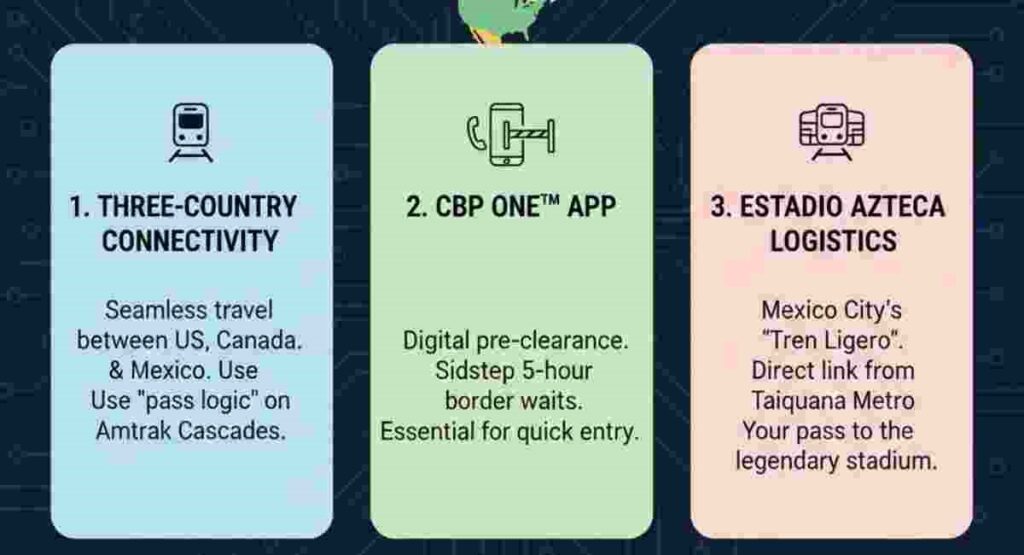 1. THREE-COUNTRY CONNECTIVITY

Seamless travel between US, Canada. & Mexico. Use Use "pass logic" on Amtrak Cascades.

2. CBP ONE™ APP

Digital pre-clearance. Sidstep 5-hour border waits. Essential for quick entry.

3. ESTADIO AZTECA LOGISTICS

Mexico City's "Tren Ligero". Direct link from Taiquana Metro Your pass to the legendary stadium.